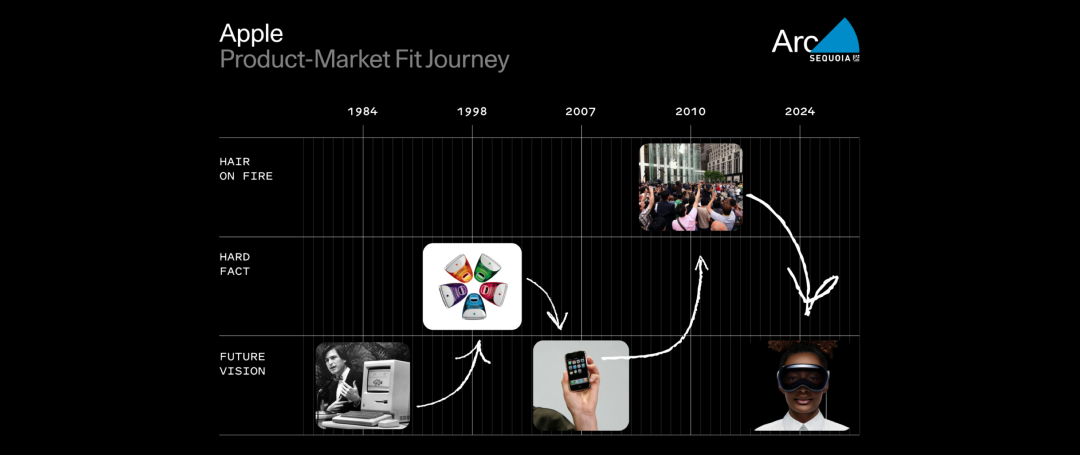 Apple
Product-Market Fit Journey

Arc
SEQUOIA

1984 1998 2007 2010 2024

HAIR ON FIRE

HARD FACT

FUTURE VISION